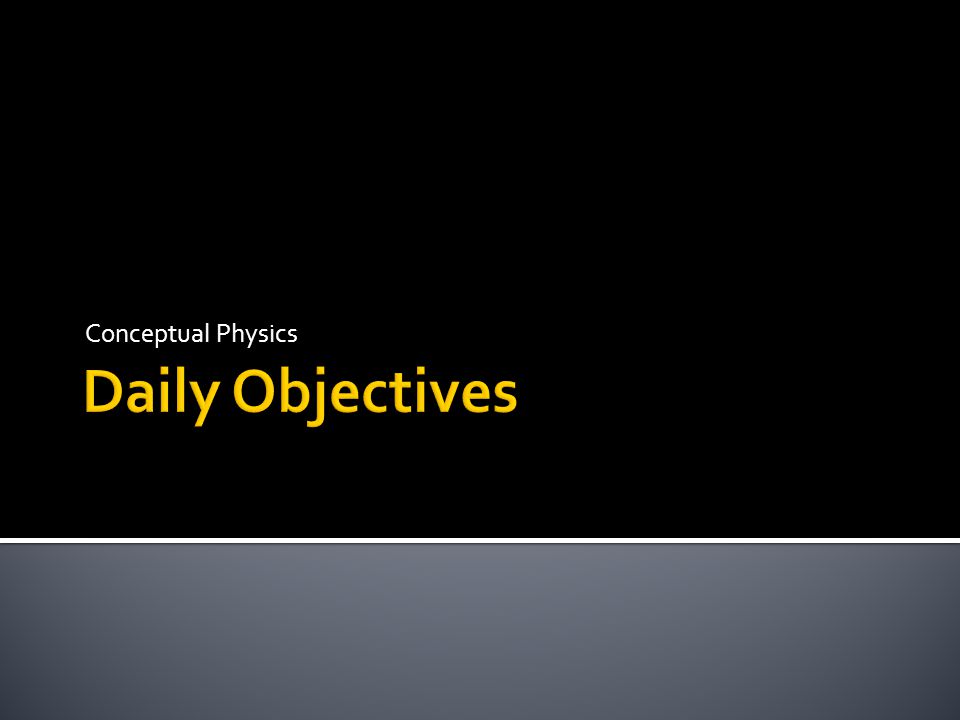 Conceptual Physics

Daily Objectives